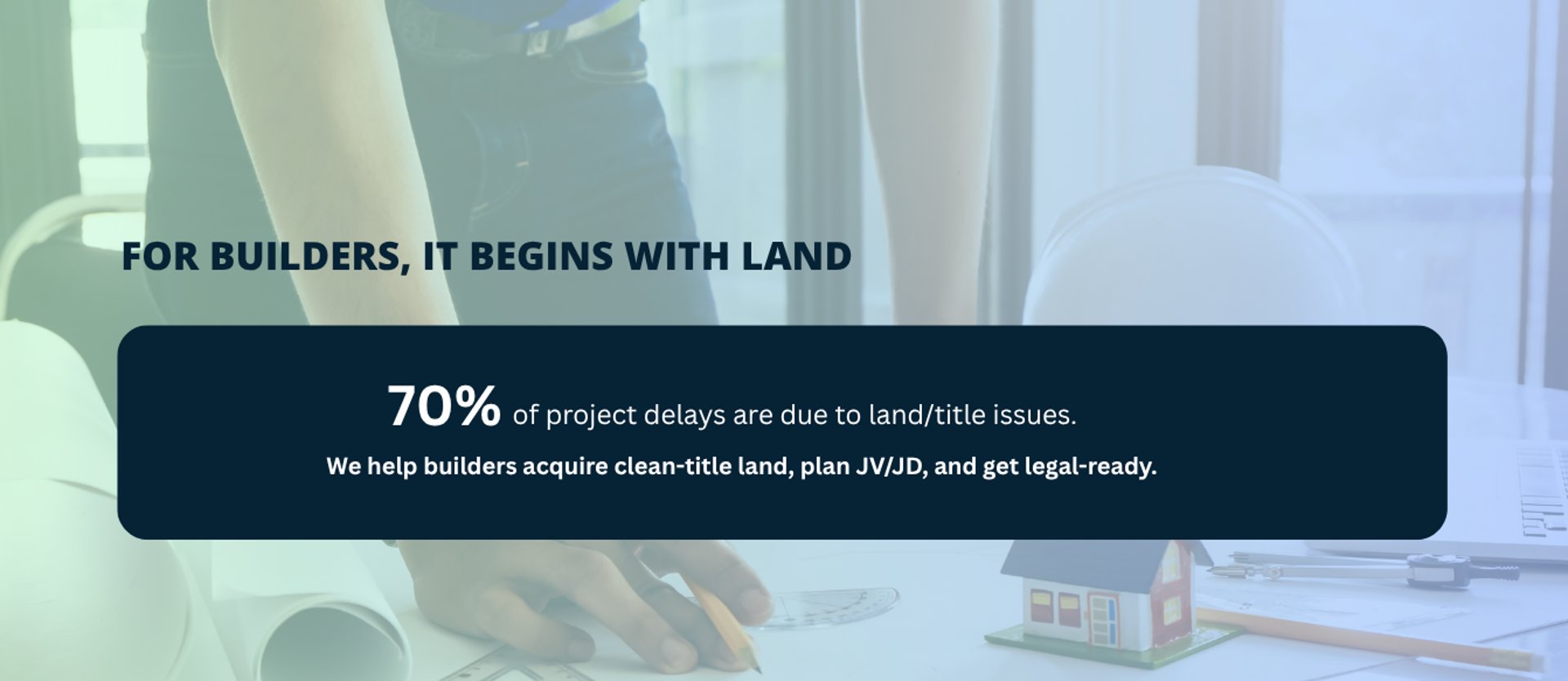 FOR BUILDERS, IT BEGINS WITH LAND

70% of project delays are due to land/title issues.

We help builders acquire clean-title land, plan JV/JD, and get legal-ready.